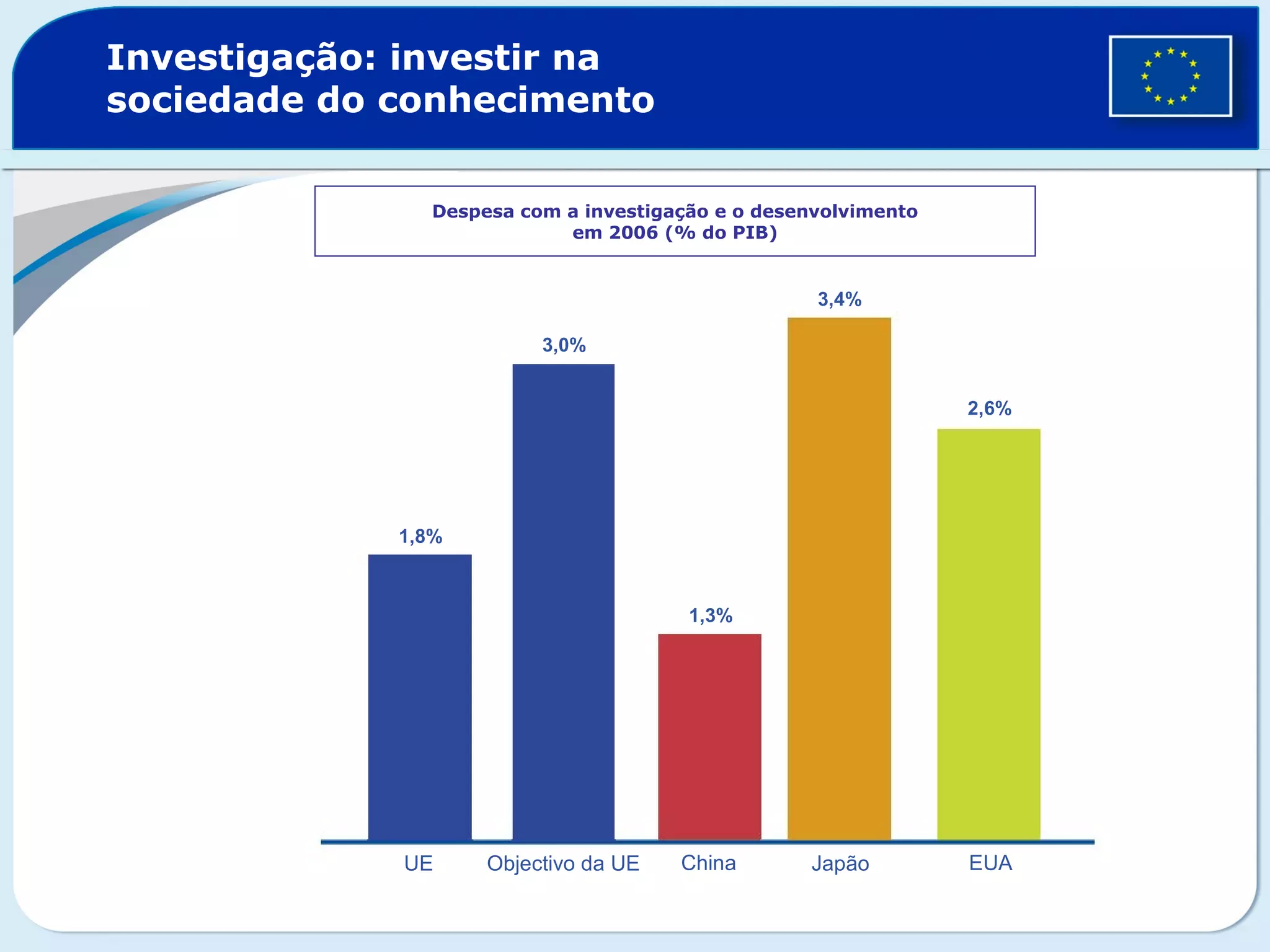 Investigação: investir na sociedade do conhecimento

Despesa com a investigação e o desenvolvimento em 2006 (% do PIB)

1,8%
3,0%
1,3%
3,4%
2,6%

UE
Objectivo da UE
China
Japão
EUA